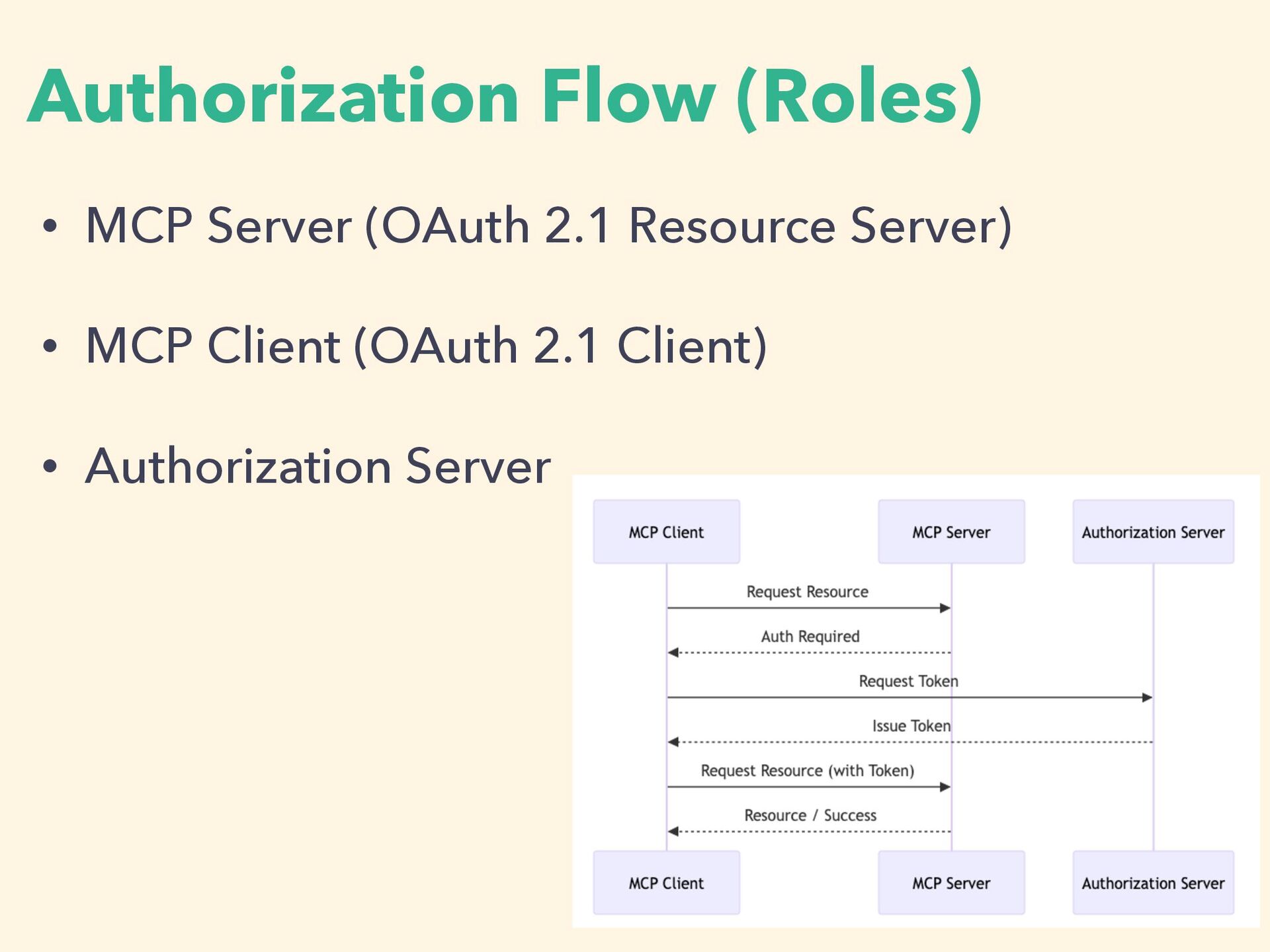 Authorization Flow (Roles)

• MCP Server (OAuth 2.1 Resource Server)

• MCP Client (OAuth 2.1 Client)

• Authorization Server

MCP Client
MCP Server
Authorization Server

Request Resource
Auth Required
Request Token
Issue Token
Request Resource (with Token)
Resource / Success

MCP Client
MCP Server
Authorization Server